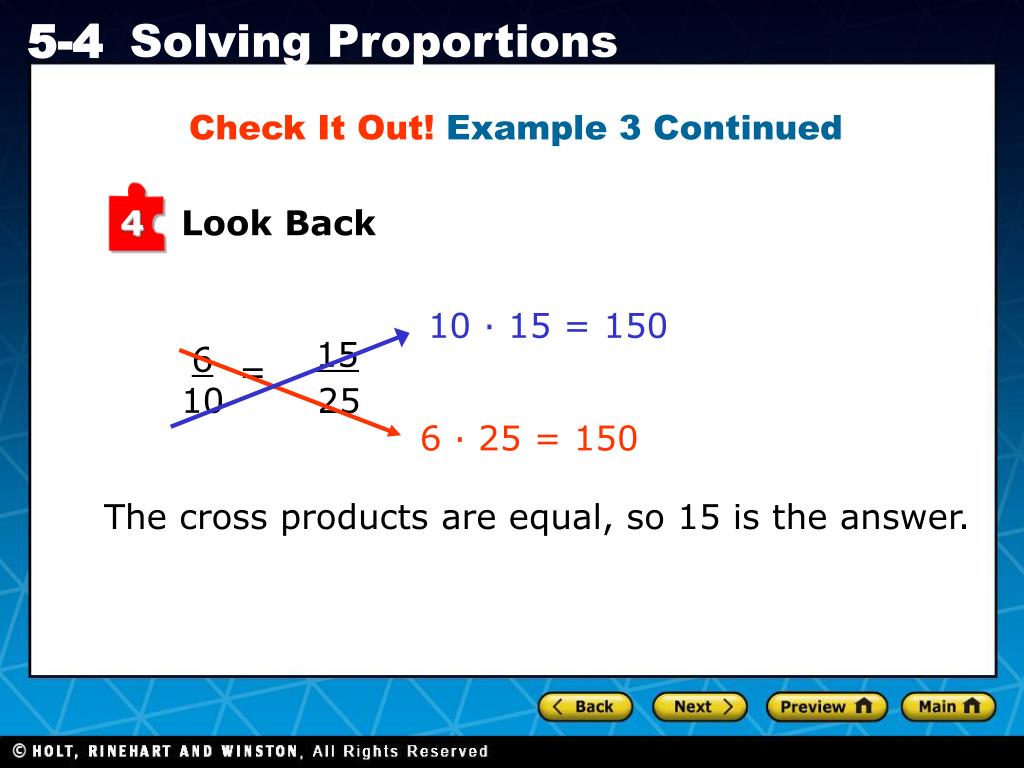 5-4 Solving Proportions

Check It Out! Example 3 Continued

4 Look Back

$\frac{6}{10} = \frac{15}{25}$

$10 \cdot 15 = 150$

$6 \cdot 25 = 150$

The cross products are equal, so 15 is the answer.

Back Next Preview Main

© HOLT, RINEHART AND WINSTON, All Rights Reserved